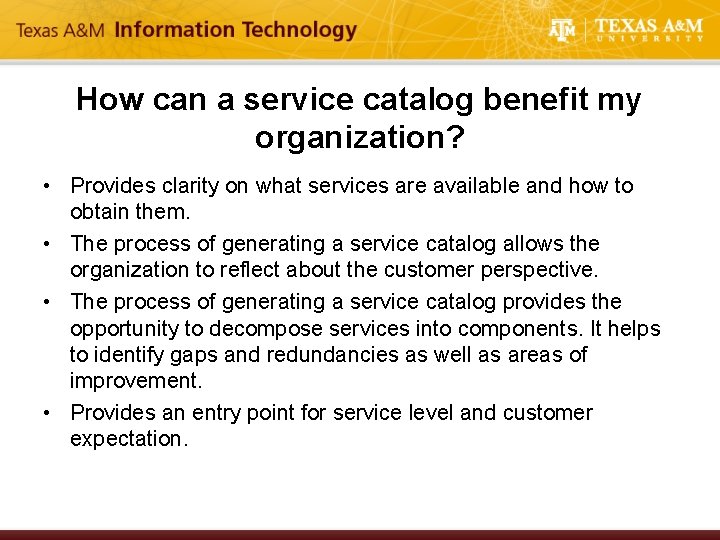 Texas A&M Information Technology

ATM | TEXAS A&M UNIVERSITY

How can a service catalog benefit my organization?

• Provides clarity on what services are available and how to obtain them.
• The process of generating a service catalog allows the organization to reflect about the customer perspective.
• The process of generating a service catalog provides the opportunity to decompose services into components. It helps to identify gaps and redundancies as well as areas of improvement.
• Provides an entry point for service level and customer expectation.